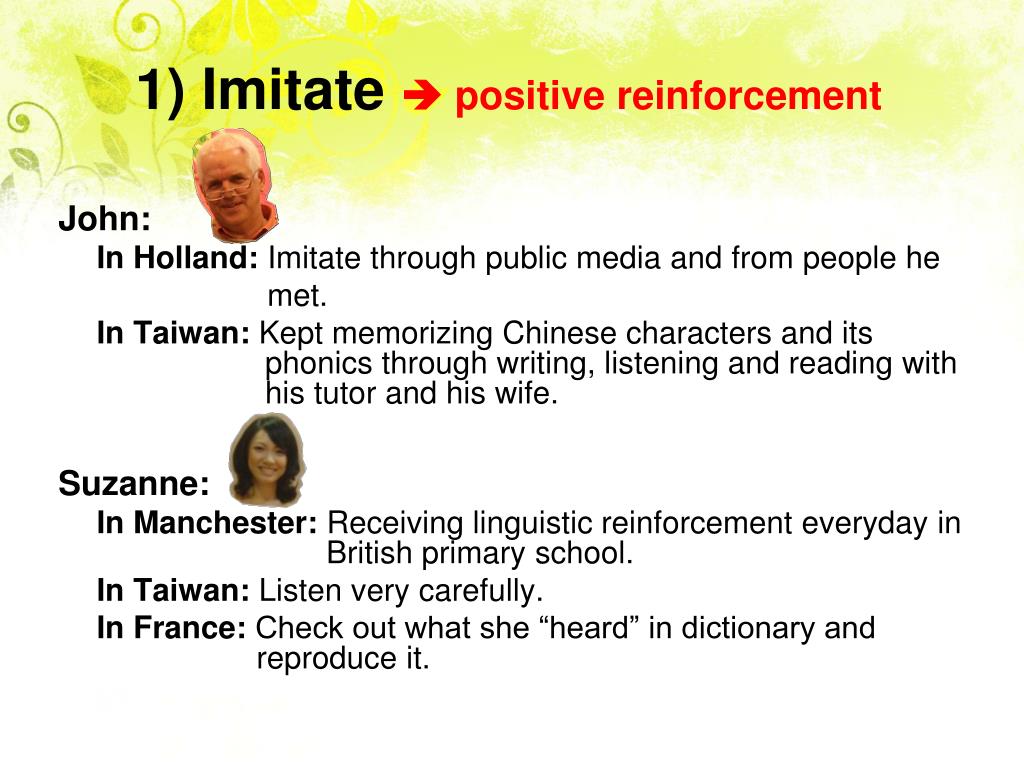 1) Imitate ➔ positive reinforcement

John:

In Holland: Imitate through public media and from people he met.

In Taiwan: Kept memorizing Chinese characters and its phonics through writing, listening and reading with his tutor and his wife.

Suzanne:

In Manchester: Receiving linguistic reinforcement everyday in British primary school.

In Taiwan: Listen very carefully.

In France: Check out what she “heard” in dictionary and reproduce it.